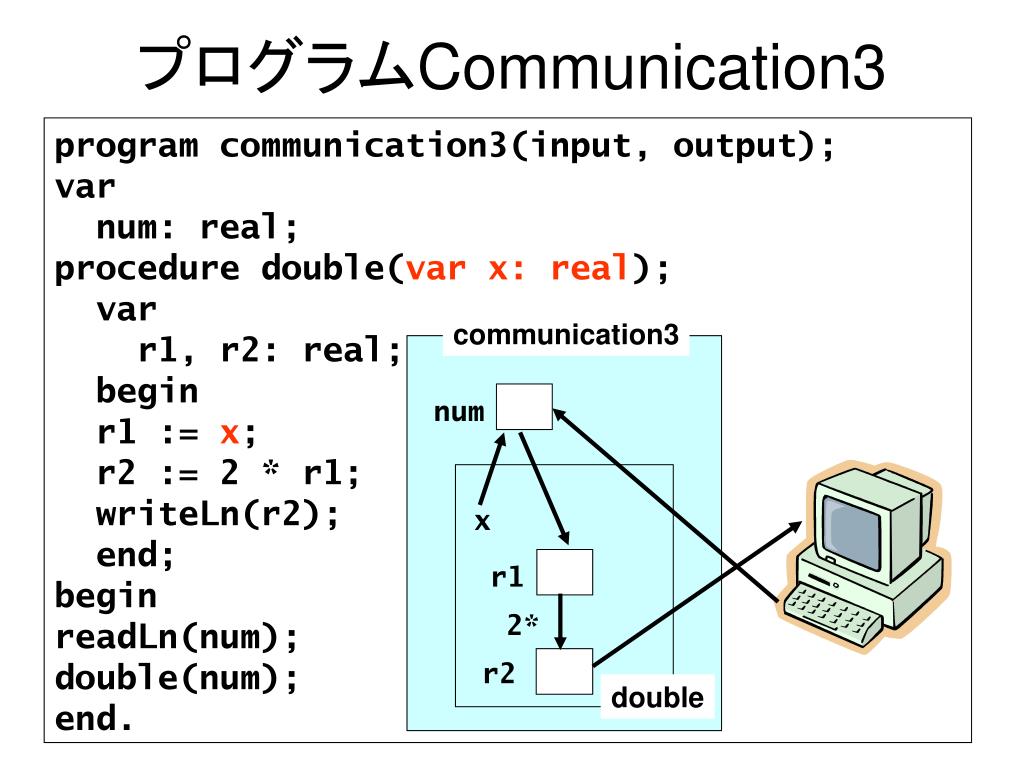 プログラムCommunication3

program communication3(input, output);
var
  num: real;
procedure double(var x: real);
  var
    r1, r2: real;
  begin
  r1 := x;
  r2 := 2 * r1;
  writeLn(r2);
  end;
begin
readLn(num);
double(num);
end.

communication3
num
x
r1
2*
r2
double